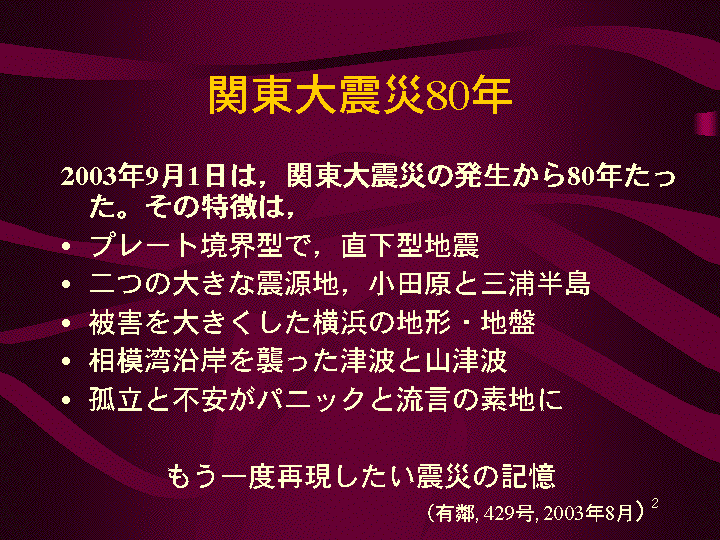 関東大震災80年

2003年9月1日は，関東大震災の発生から80年たった。その特徴は，

• プレート境界型で，直下型地震
• 二つの大きな震源地，小田原と三浦半島
• 被害を大きくした横浜の地形・地盤
• 相模湾沿岸を襲った津波と山津波
• 孤立と不安がパニックと流言の素地に

もう一度再現したい震災の記憶

（有鄰, 429号, 2003年8月）

2